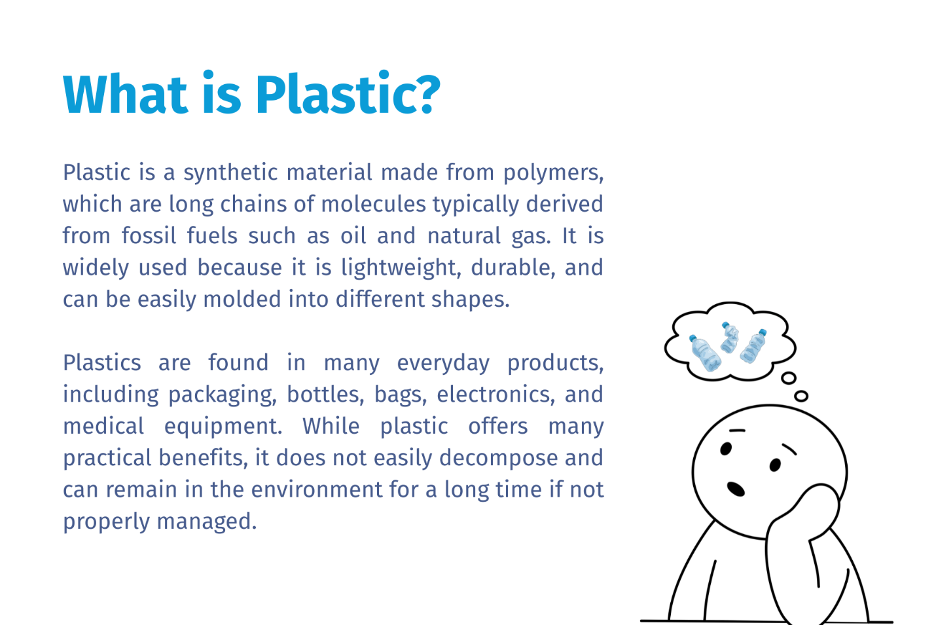 What is Plastic?

Plastic is a synthetic material made from polymers, which are long chains of molecules typically derived from fossil fuels such as oil and natural gas. It is widely used because it is lightweight, durable, and can be easily molded into different shapes.

Plastics are found in many everyday products, including packaging, bottles, bags, electronics, and medical equipment. While plastic offers many practical benefits, it does not easily decompose and can remain in the environment for a long time if not properly managed.